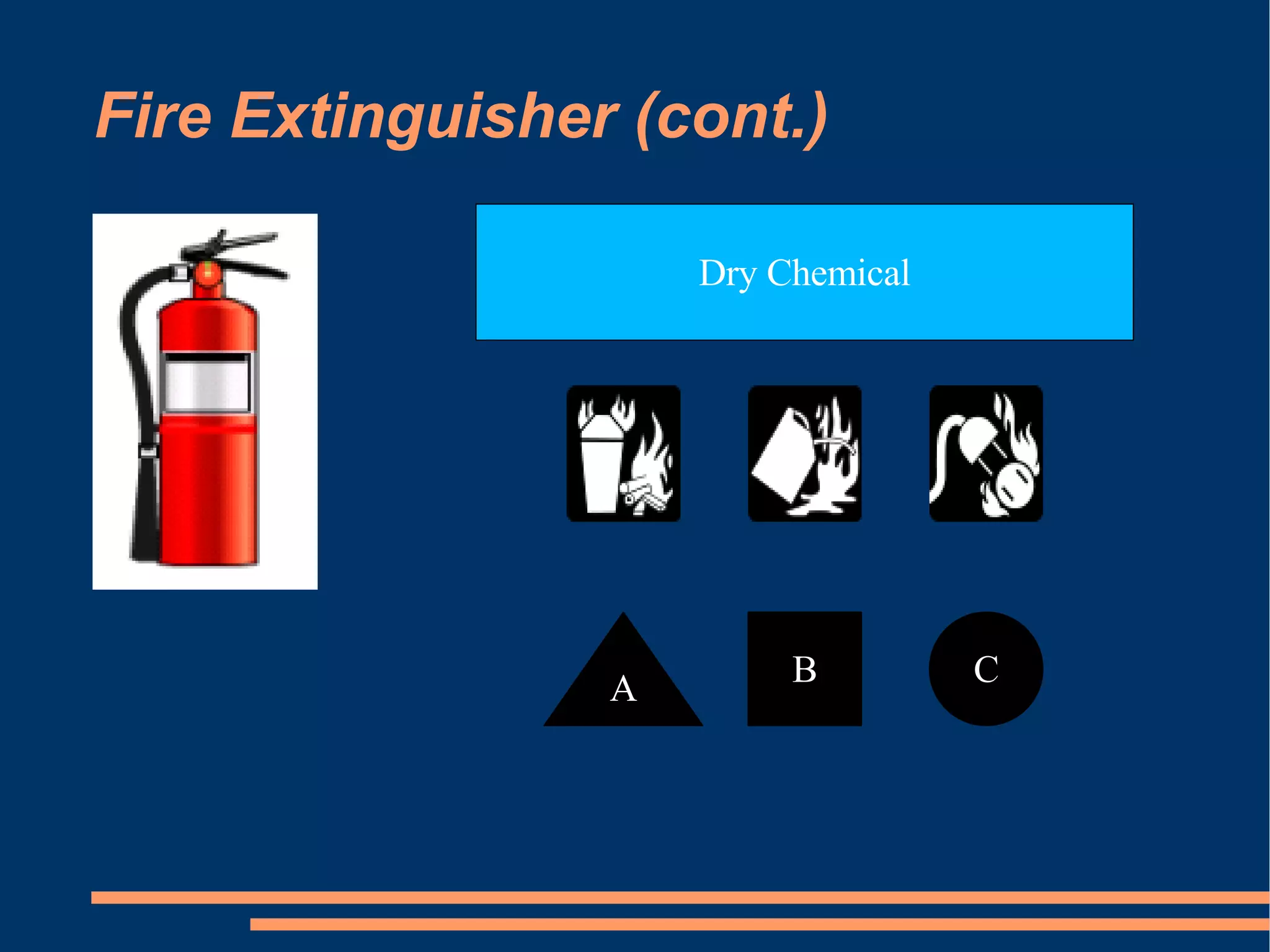 Fire Extinguisher (cont.)

Dry Chemical

A

B

C